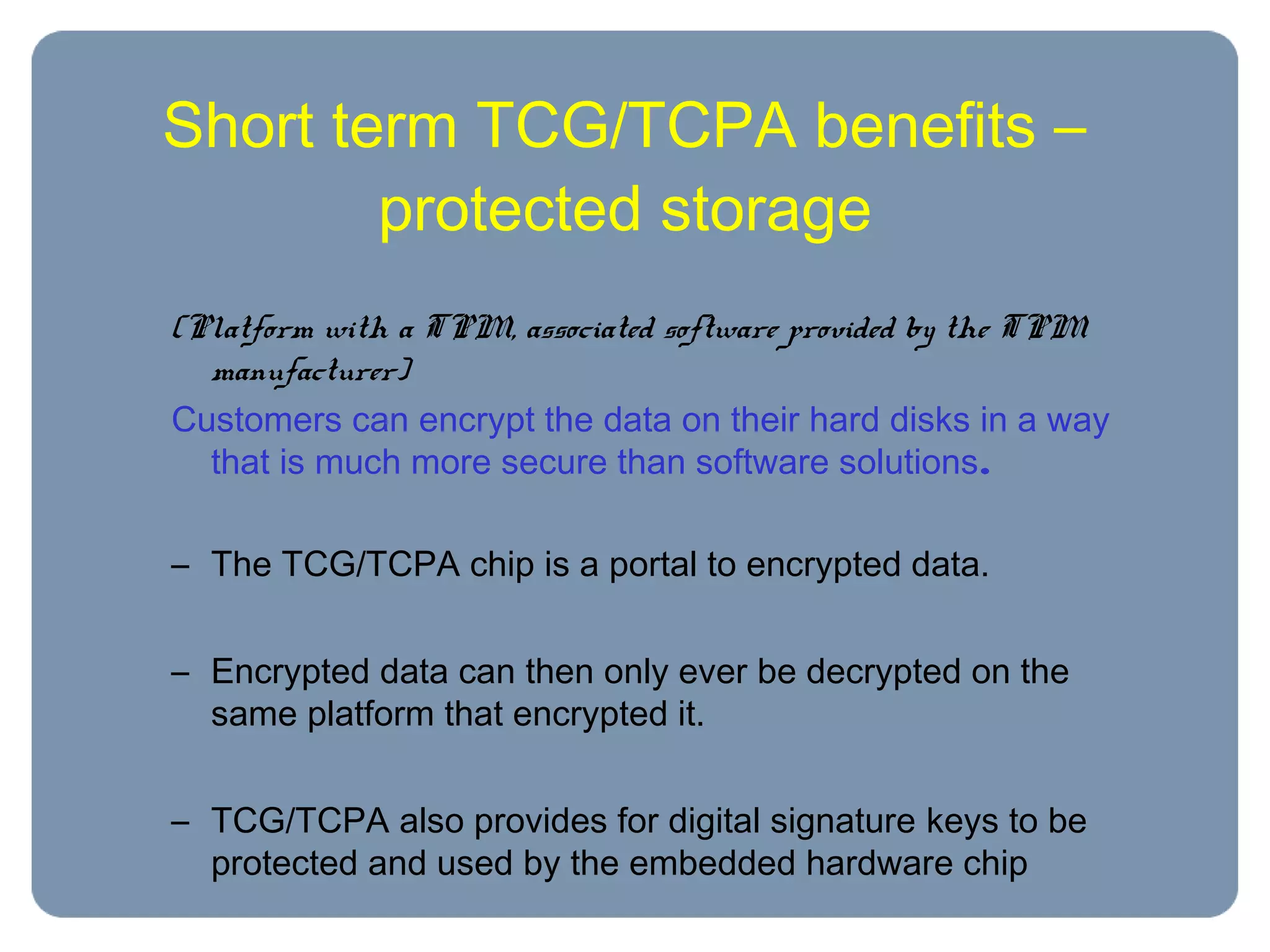 Short term TCG/TCPA benefits – protected storage

[Platform with a TPM, associated software provided by the TPM manufacturer]

Customers can encrypt the data on their hard disks in a way that is much more secure than software solutions.

– The TCG/TCPA chip is a portal to encrypted data.

– Encrypted data can then only ever be decrypted on the same platform that encrypted it.

– TCG/TCPA also provides for digital signature keys to be protected and used by the embedded hardware chip